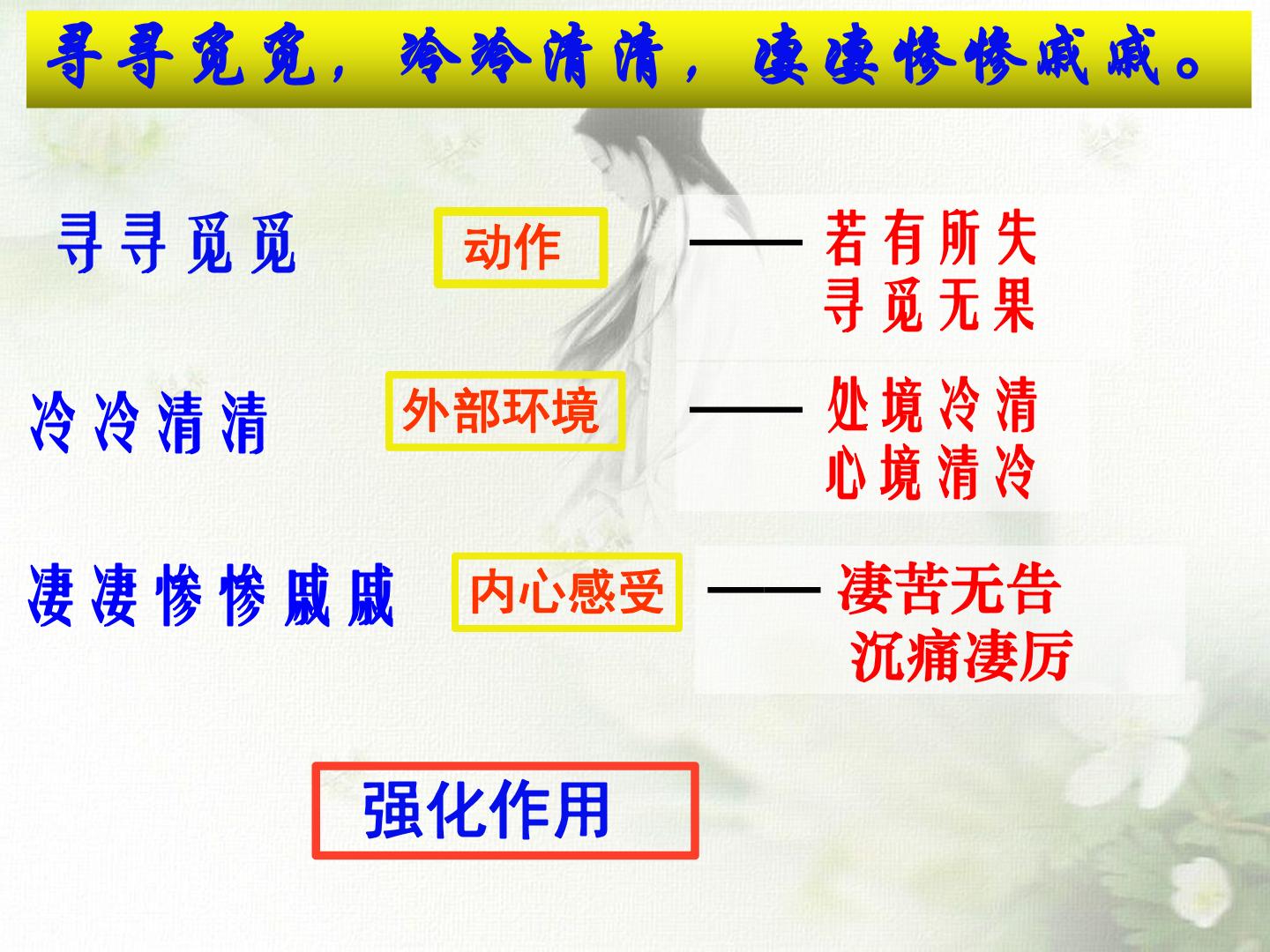 寻寻觅觅，冷冷清清，凄凄惨惨戚戚。

寻寻觅觅

动作

—— 若有所失
寻觅无果

冷冷清清

外部环境

—— 处境冷清
心境清冷

凄凄惨惨戚戚

内心感受

—— 凄苦无告
沉痛凄厉

强化作用